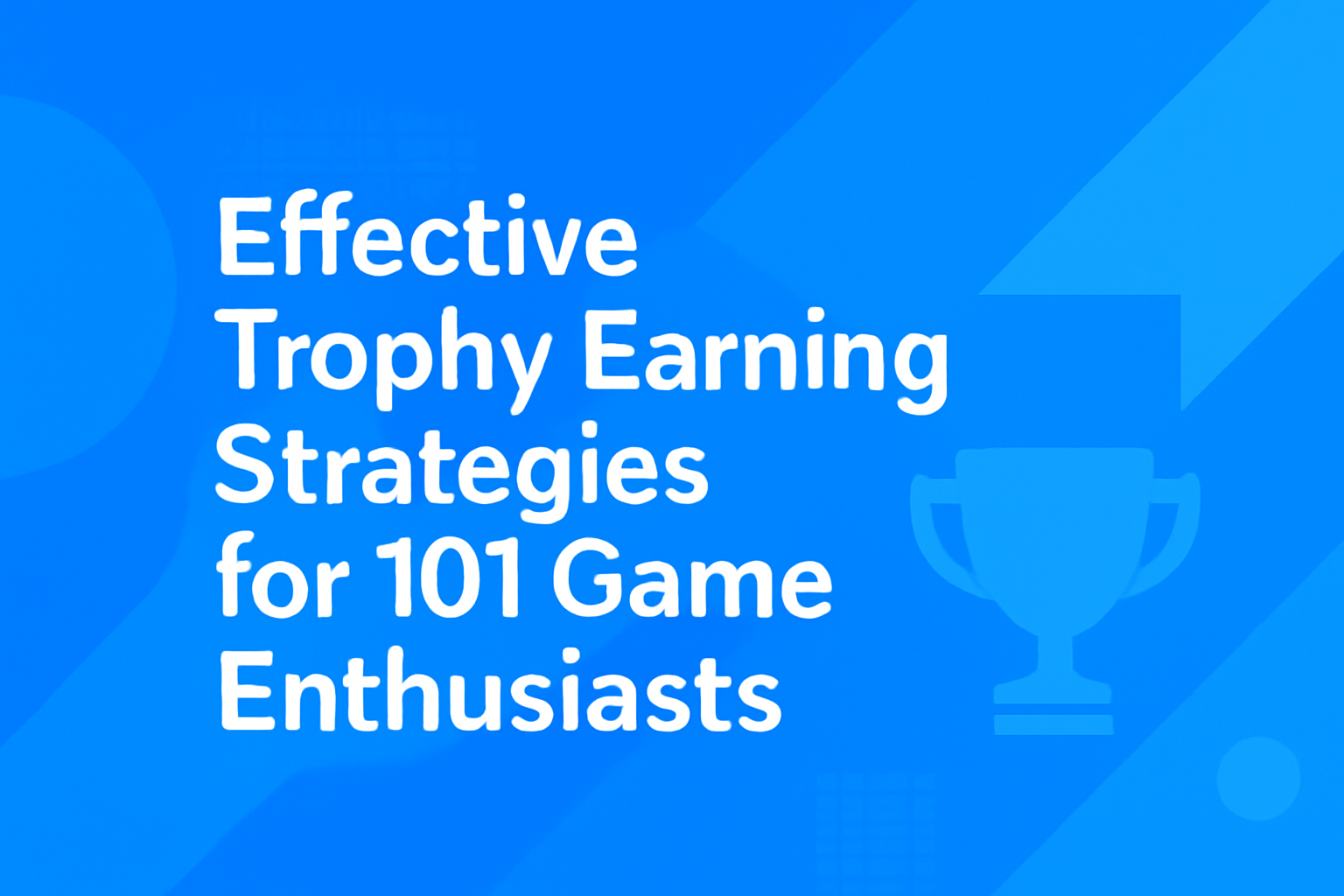 Effective Trophy Earning Strategies for 101 Game Enthusiasts